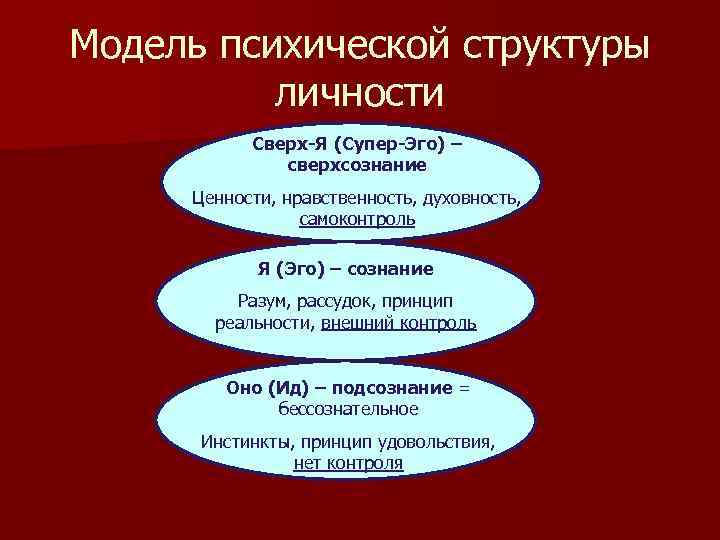 Модель психической структуры личности

Сверх-Я (Супер-Эго) – сверхсознание

Ценности, нравственность, духовность, самоконтроль

Я (Эго) – сознание

Разум, рассудок, принцип реальности, внешний контроль

Оно (Ид) – подсознание = бессознательное

Инстинкты, принцип удовольствия, нет контроля